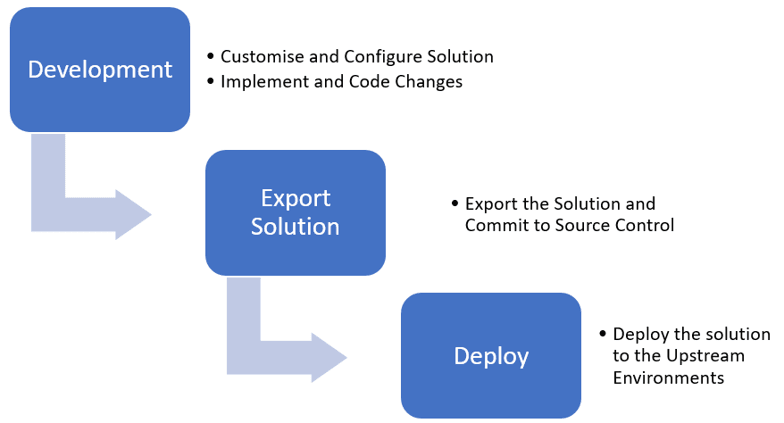 Development

• Customise and Configure Solution
• Implement and Code Changes

Export Solution

• Export the Solution and Commit to Source Control

Deploy

• Deploy the solution to the Upstream Environments